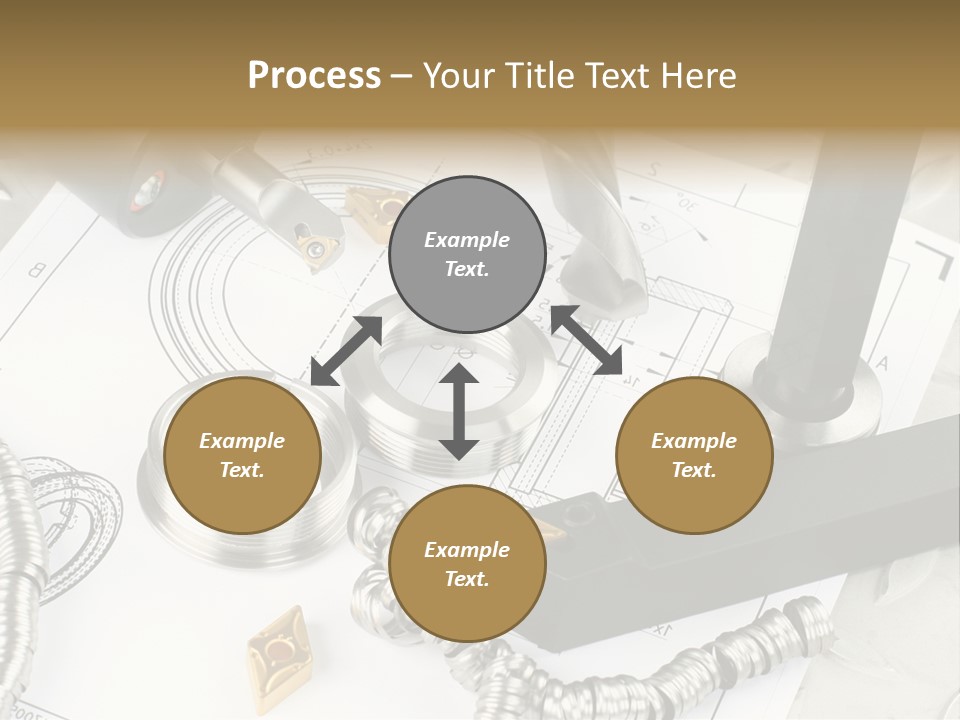 Process – Your Title Text Here

Example Text.

Example Text.

Example Text.

Example Text.